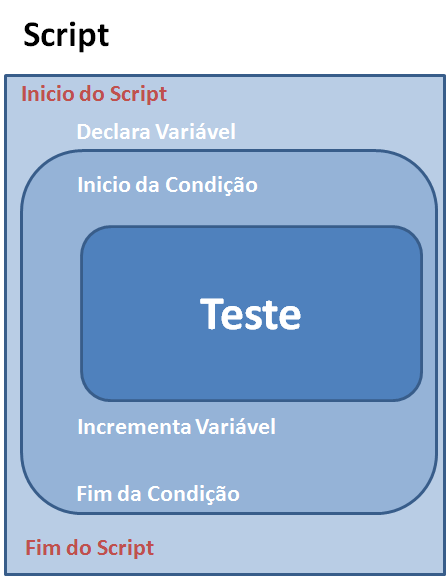 Script

Inicio do Script

Declara Variável

Inicio da Condição

Teste

Incrementa Variável

Fim da Condição

Fim do Script